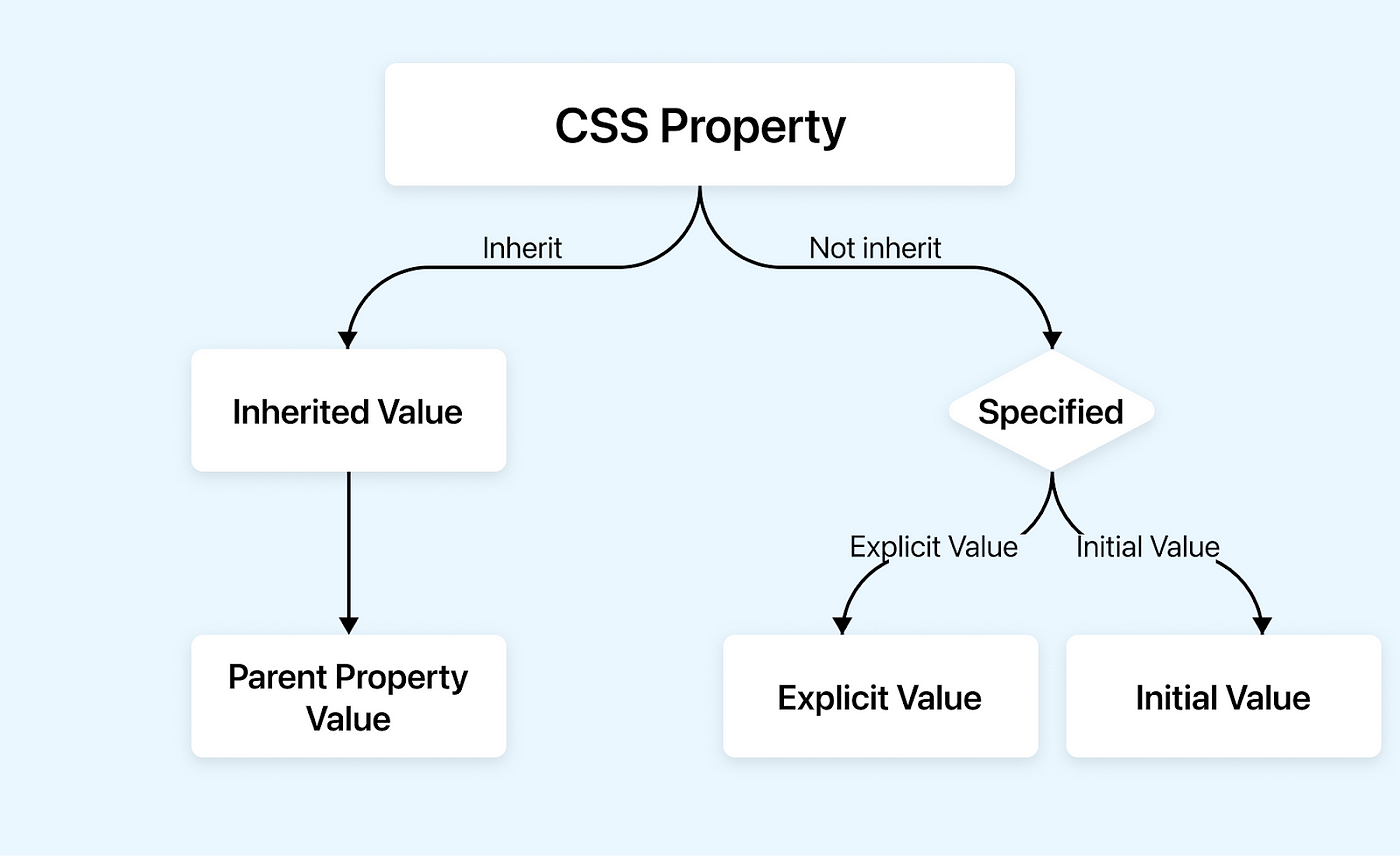 CSS Property

Inherit

Not inherit

Inherited Value

Specified

Explicit Value

Initial Value

Parent Property Value

Explicit Value

Initial Value